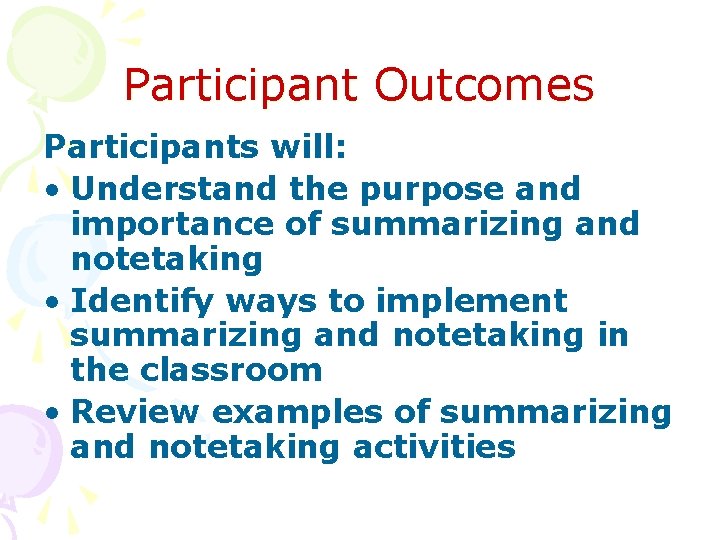 Participant Outcomes

Participants will:
• Understand the purpose and importance of summarizing and notetaking
• Identify ways to implement summarizing and notetaking in the classroom
• Review examples of summarizing and notetaking activities